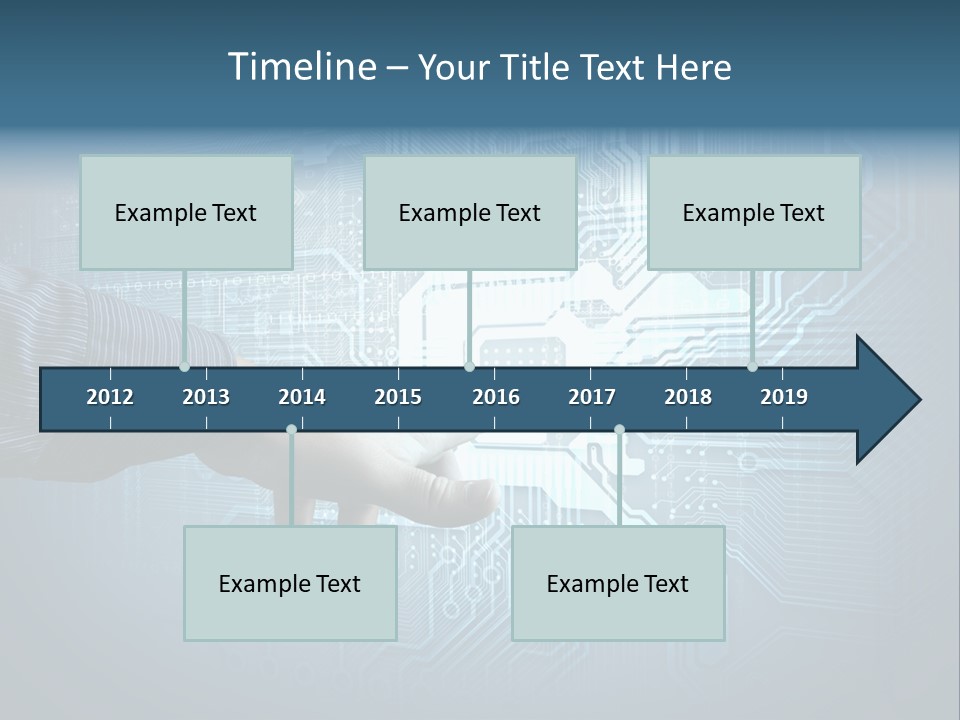 Timeline – Your Title Text Here

Example Text

Example Text

Example Text

2012 2013 2014 2015 2016 2017 2018 2019

Example Text

Example Text